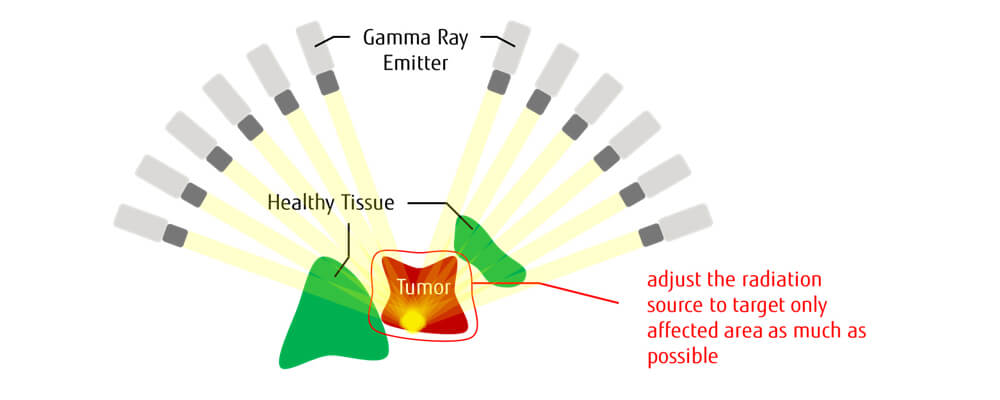 Gamma Ray Emitter

Healthy Tissue

Tumor

adjust the radiation source to target only affected area as much as possible